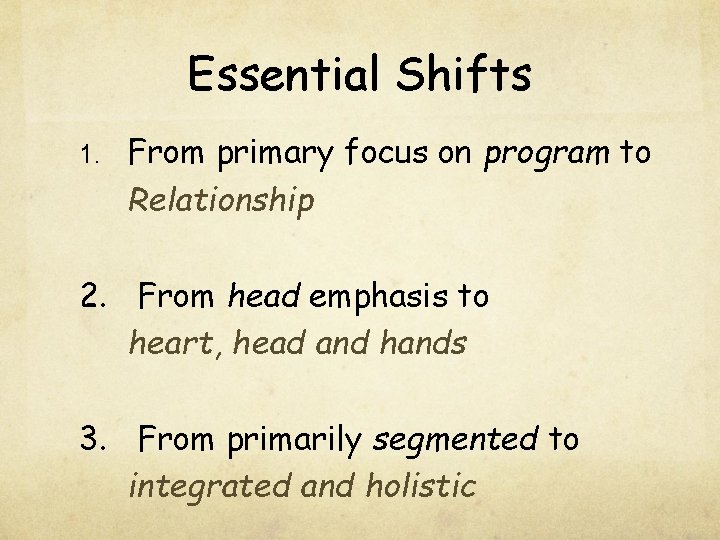 Essential Shifts

1. From primary focus on program to Relationship

2. From head emphasis to heart, head and hands

3. From primarily segmented to integrated and holistic